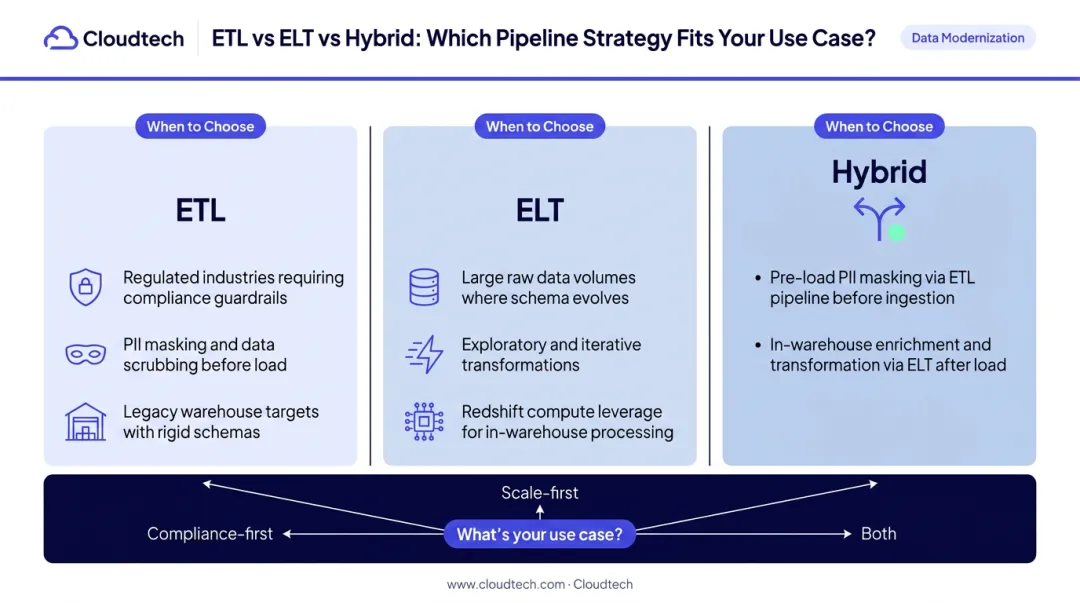 Cloudtech

ETL vs ELT vs Hybrid: Which Pipeline Strategy Fits Your Use Case?

Data Modernization

When to Choose

ETL

Regulated industries requiring compliance guardrails

PII masking and data scrubbing before load

Legacy warehouse targets with rigid schemas

When to Choose

ELT

Large raw data volumes where schema evolves

Exploratory and iterative transformations

Redshift compute leverage for in-warehouse processing

When to Choose

Hybrid

• Pre-load PII masking via ETL pipeline before ingestion

• In-warehouse enrichment and transformation via ELT after load

Scale-first

Compliance-first

What's your use case?

Both

www.cloudtech.com · Cloudtech